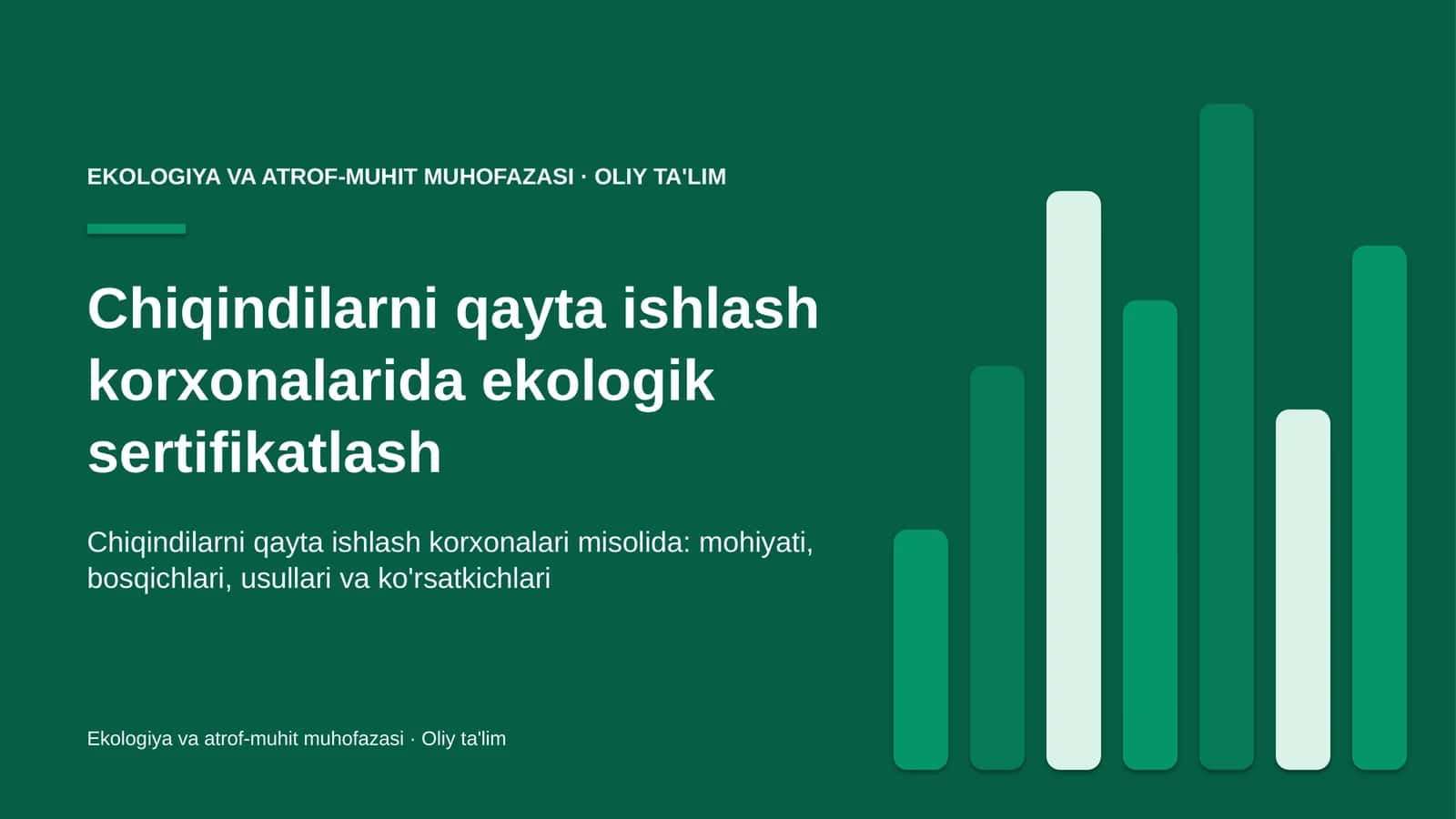 EKOLOGIYA VA ATROF-MUHIT MUHOFAZASI · OLIY TA'LIM

Chiqindilarni qayta ishlash korxonalarida ekologik sertifikatlash

Chiqindilarni qayta ishlash korxonalari misolida: mohiyati, bosqichlari, usullari va ko'rsatkichlari

Ekologiya va atrof-muhit muhofazasi · Oliy ta'lim